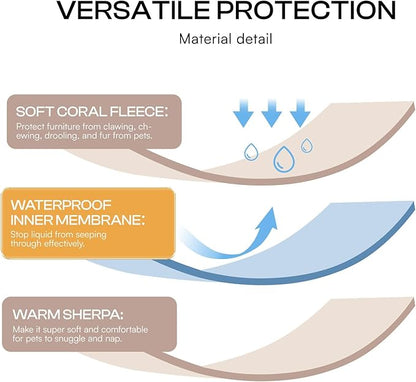 VERSATILE PROTECTION

Material detail

SOFT CORAL FLEECE:
Protect furniture from clawing, chewing, drooling, and fur from pets.

WATERPROOF INNER MEMBRANE:
Stop liquid from seeping through effectively.

WARM SHERPA:
Make it super soft and comfortable for pets to snuggle and nap.